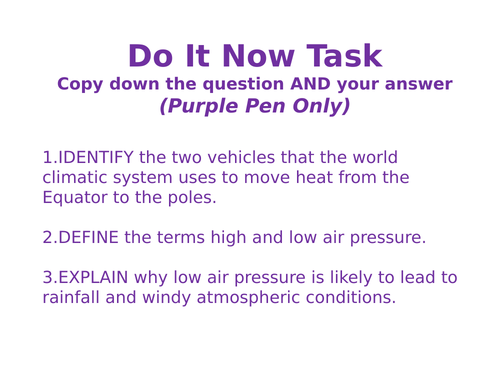 Do It Now Task
Copy down the question AND your answer
(Purple Pen Only)

1.IDENTIFY the two vehicles that the world climatic system uses to move heat from the Equator to the poles.

2.DEFINE the terms high and low air pressure.

3.EXPLAIN why low air pressure is likely to lead to rainfall and windy atmospheric conditions.